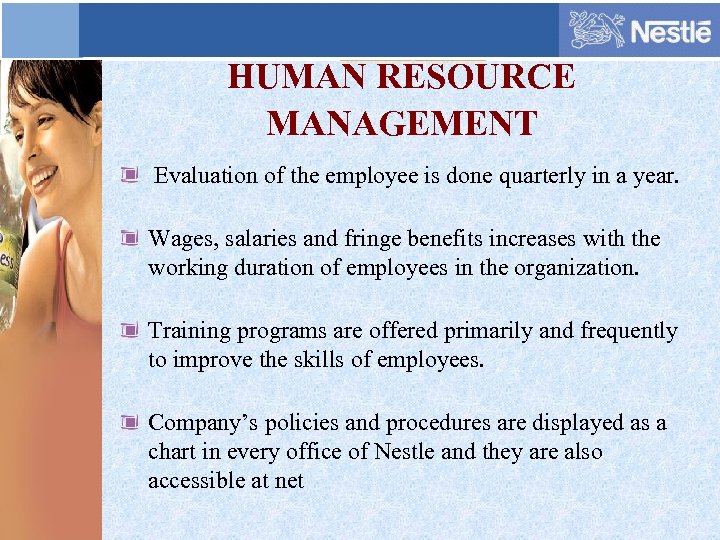 Nestlé

HUMAN RESOURCE MANAGEMENT

Evaluation of the employee is done quarterly in a year.

Wages, salaries and fringe benefits increases with the working duration of employees in the organization.

Training programs are offered primarily and frequently to improve the skills of employees.

Company's policies and procedures are displayed as a chart in every office of Nestle and they are also accessible at net